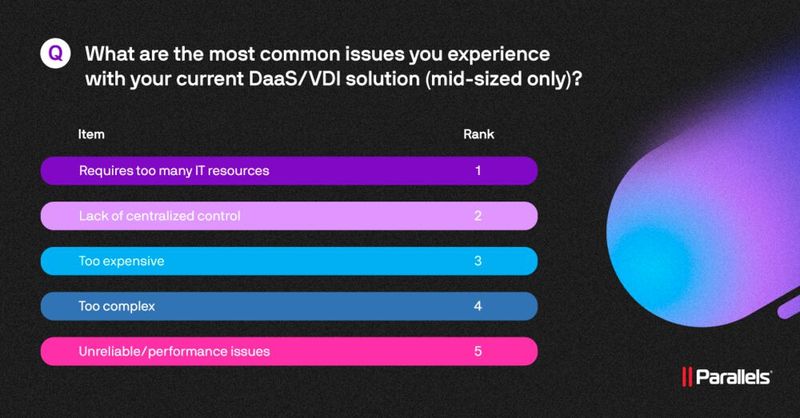 Q What are the most common issues you experience with your current DaaS/VDI solution (mid-sized only)?

| Item | Rank |
|---|---|
| Requires too many IT resources | 1 |
| Lack of centralized control | 2 |
| Too expensive | 3 |
| Too complex | 4 |
| Unreliable/performance issues | 5 |

|| Parallels®